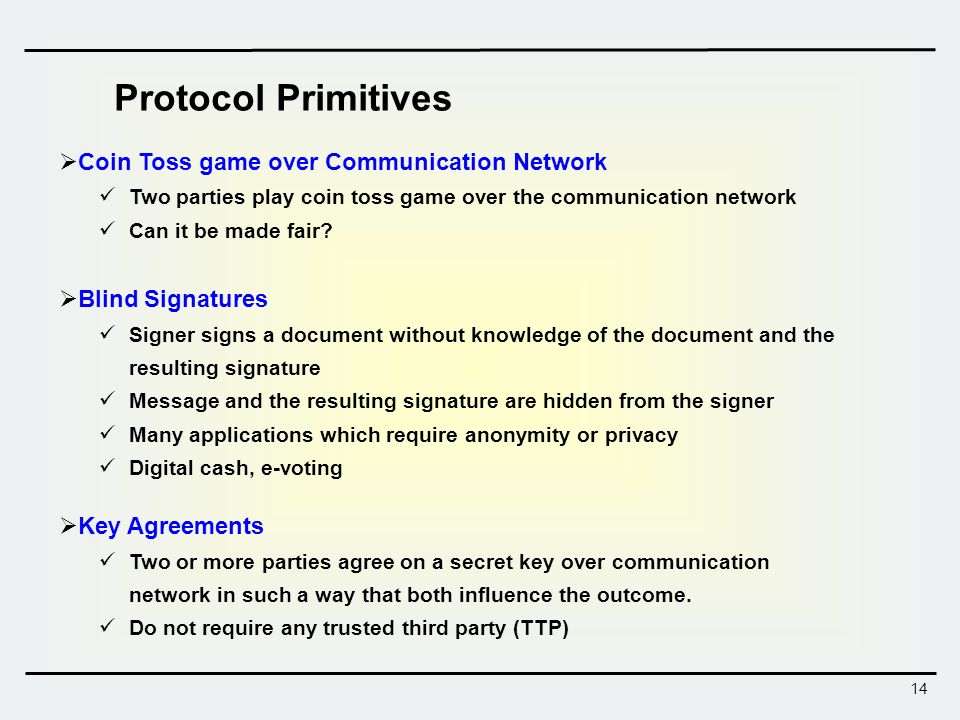 Protocol Primitives

➢Coin Toss game over Communication Network
✓ Two parties play coin toss game over the communication network
✓ Can it be made fair?

➢Blind Signatures
✓ Signer signs a document without knowledge of the document and the resulting signature
✓ Message and the resulting signature are hidden from the signer
✓ Many applications which require anonymity or privacy
✓ Digital cash, e-voting

➢Key Agreements
✓ Two or more parties agree on a secret key over communication network in such a way that both influence the outcome.
✓ Do not require any trusted third party (TTP)

14